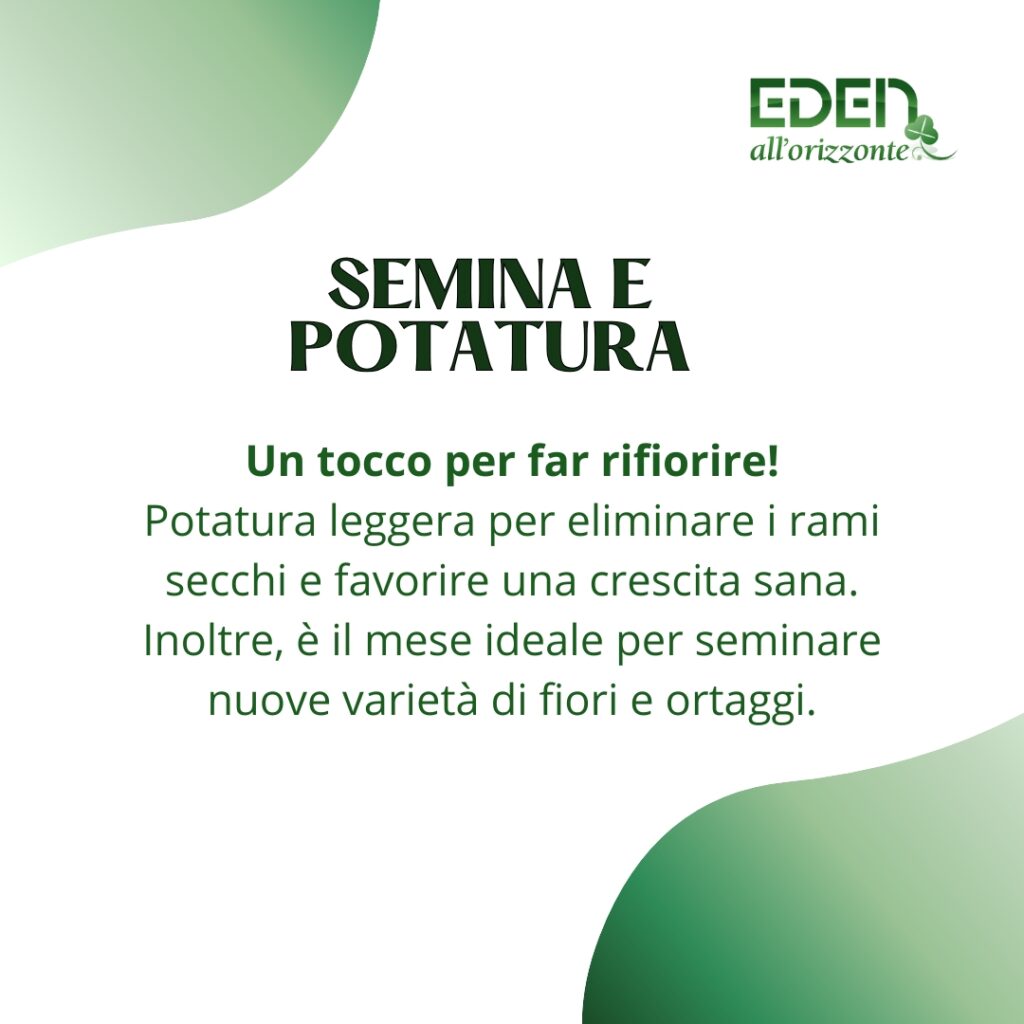 EDEN
all'orizzonte

SEMINA E POTATURA

Un tocco per far rifiorire!
Potatura leggera per eliminare i rami secchi e favorire una crescita sana. Inoltre, è il mese ideale per seminare nuove varietà di fiori e ortaggi.